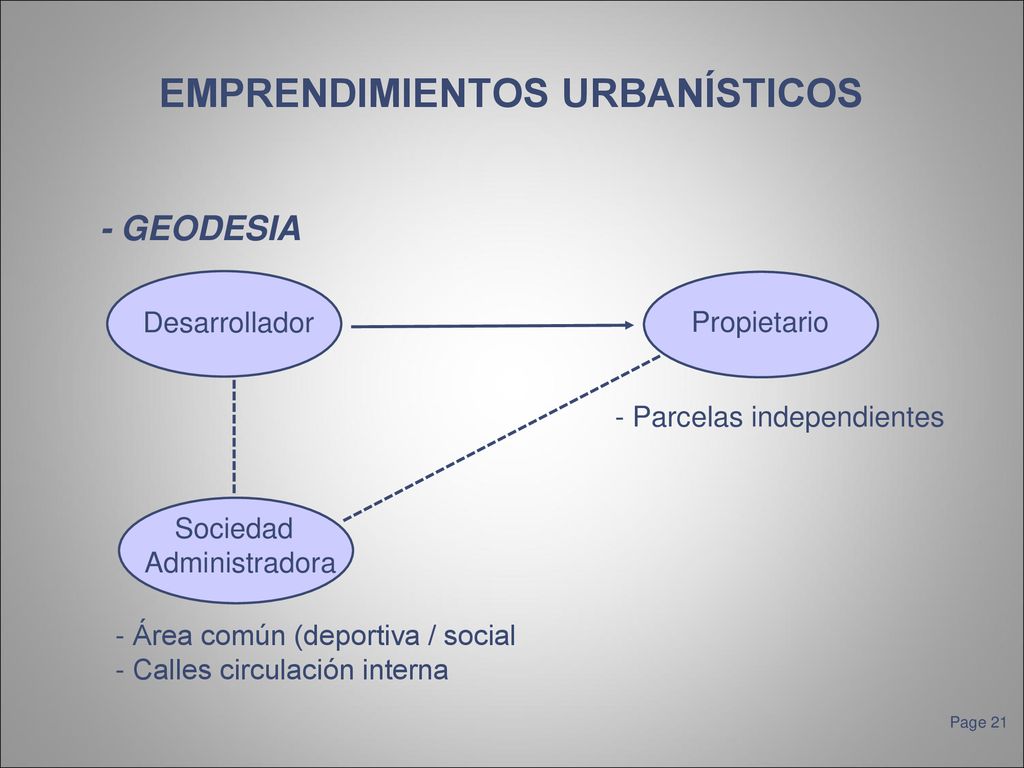 EMPRENDIMIENTOS URBANÍSTICOS

- GEODESIA

Desarrollador

Propietario

- Parcelas independientes

Sociedad Administradora

- Área común (deportiva / social
- Calles circulación interna

Page 21